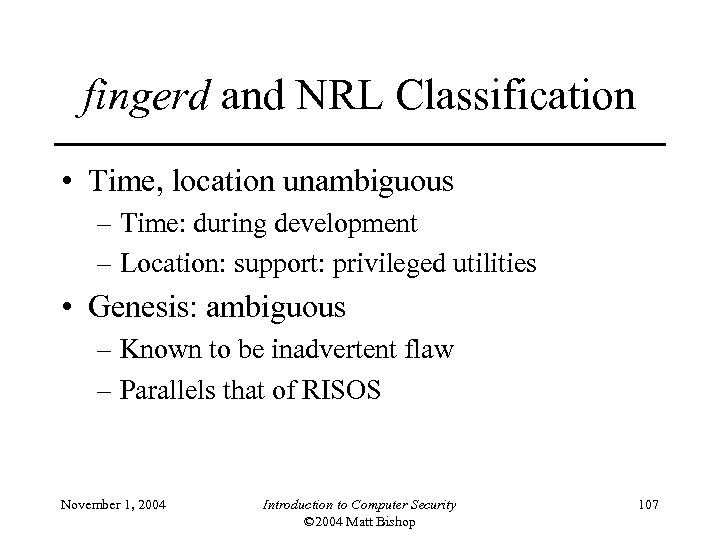 fingerd and NRL Classification

• Time, location unambiguous
– Time: during development
– Location: support: privileged utilities
• Genesis: ambiguous
– Known to be inadvertent flaw
– Parallels that of RISOS

November 1, 2004

Introduction to Computer Security
©2004 Matt Bishop

107